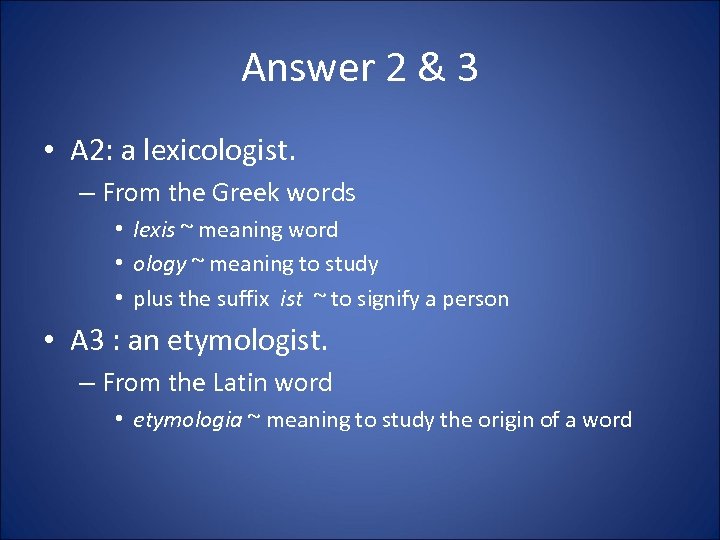 Answer 2 & 3

• A2: a lexicologist.
– From the Greek words
• lexis ~ meaning word
• ology ~ meaning to study
• plus the suffix ist ~ to signify a person

• A3 : an etymologist.
– From the Latin word
• etymologia ~ meaning to study the origin of a word